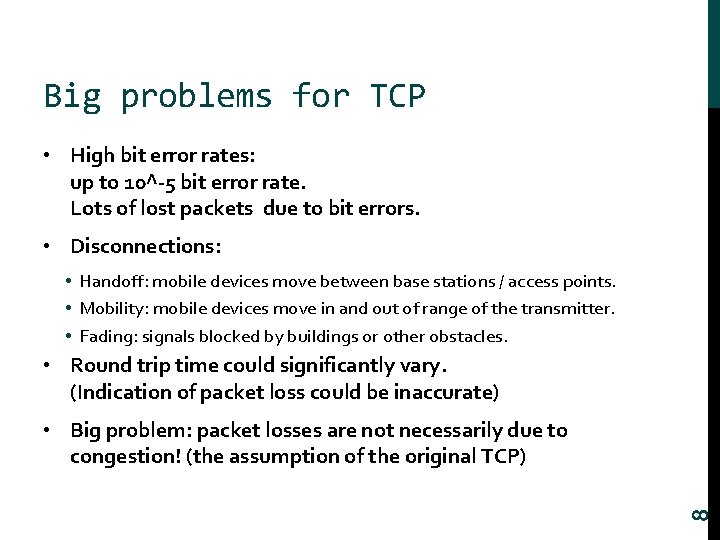 Big problems for TCP

• High bit error rates:
up to 10^-5 bit error rate.
Lots of lost packets due to bit errors.

• Disconnections:

• Handoff: mobile devices move between base stations / access points.
• Mobility: mobile devices move in and out of range of the transmitter.
• Fading: signals blocked by buildings or other obstacles.

• Round trip time could significantly vary.
(Indication of packet loss could be inaccurate)

• Big problem: packet losses are not necessarily due to congestion! (the assumption of the original TCP)

8